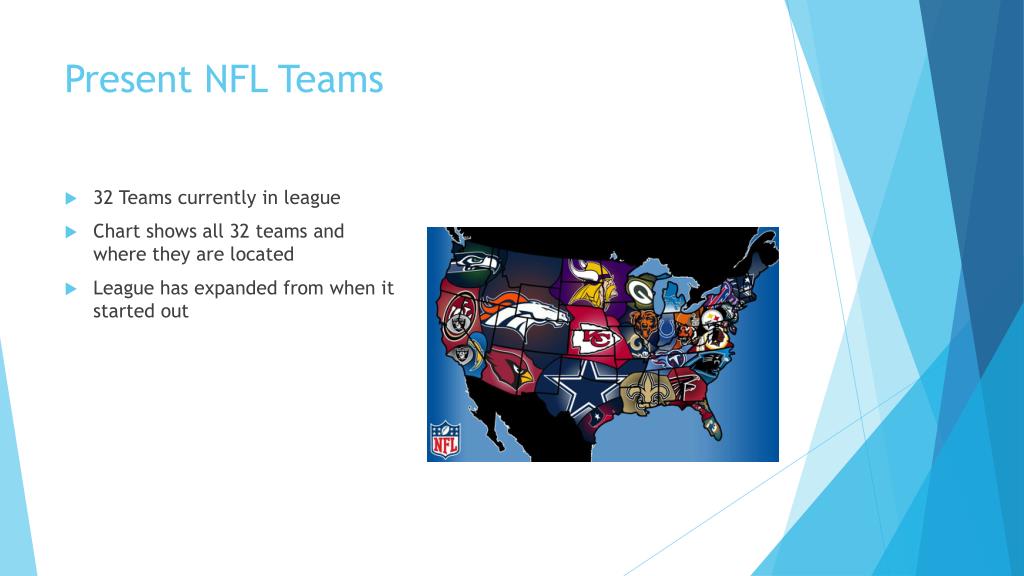 Present NFL Teams

32 Teams currently in league

Chart shows all 32 teams and where they are located

League has expanded from when it started out

NFL